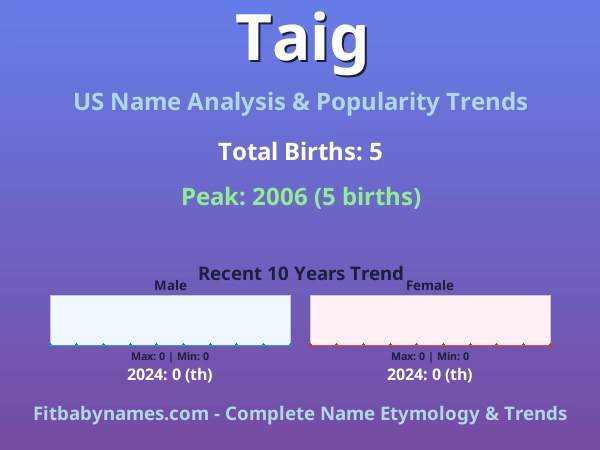 Taig

US Name Analysis & Popularity Trends

Total Births: 5

Peak: 2006 (5 births)

Recent 10 Years Trend

Male

Max: 0 | Min: 0

2024: 0 (th)

Female

Max: 0 | Min: 0

2024: 0 (th)

Fitbabynames.com - Complete Name Etymology & Trends